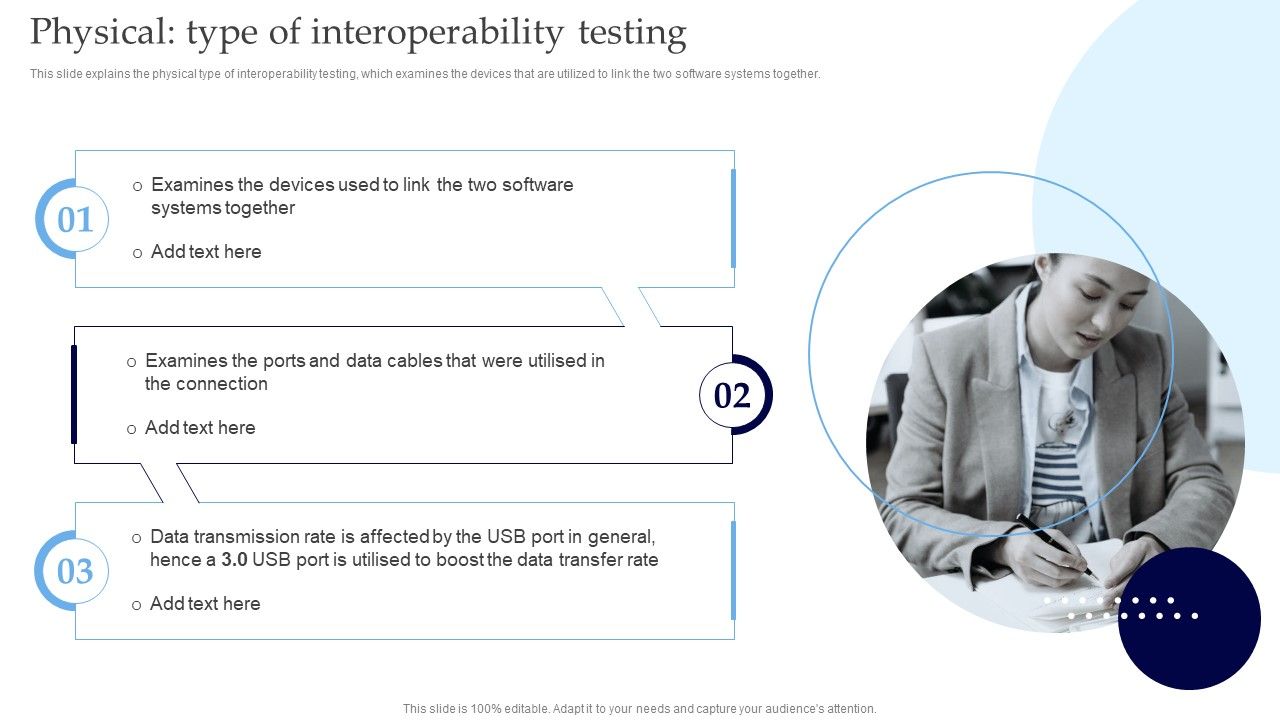 Physical: type of interoperability testing

This slide explains the physical type of interoperability testing, which examines the devices that are utilized to link the two software systems together.

01

o Examines the devices used to link the two software systems together

o Add text here

o Examines the ports and data cables that were utilised in the connection

o Add text here

02

03

o Data transmission rate is affected by the USB port in general, hence a 3.0 USB port is utilised to boost the data transfer rate

o Add text here

This slide is 100% editable. Adapt it to your needs and capture your audience's attention.